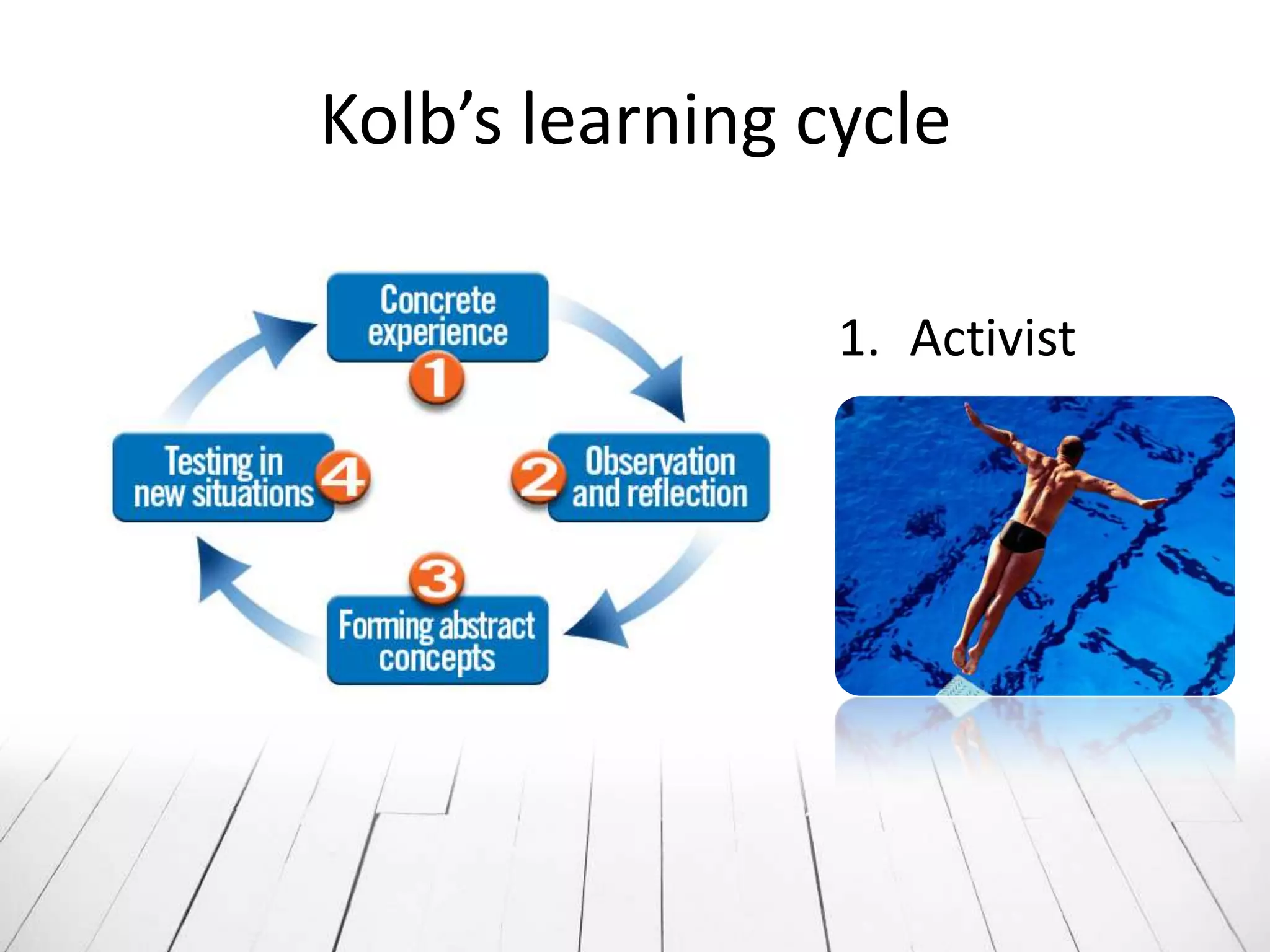 Kolb's learning cycle

Concrete experience
1

2
Observation and reflection

3
Forming abstract concepts

Testing in new situations
4

1. Activist